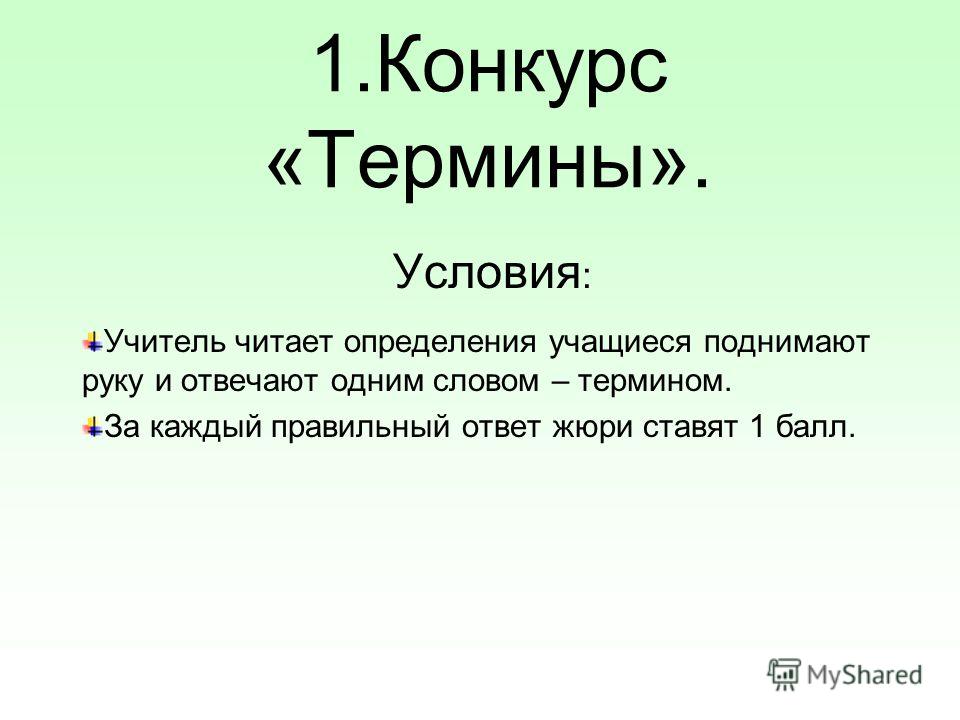 1.Конкурс «Термины».

Условия:

Учитель читает определения учащиеся поднимают руку и отвечают одним словом – термином.

За каждый правильный ответ жюри ставят 1 балл.

MyShared